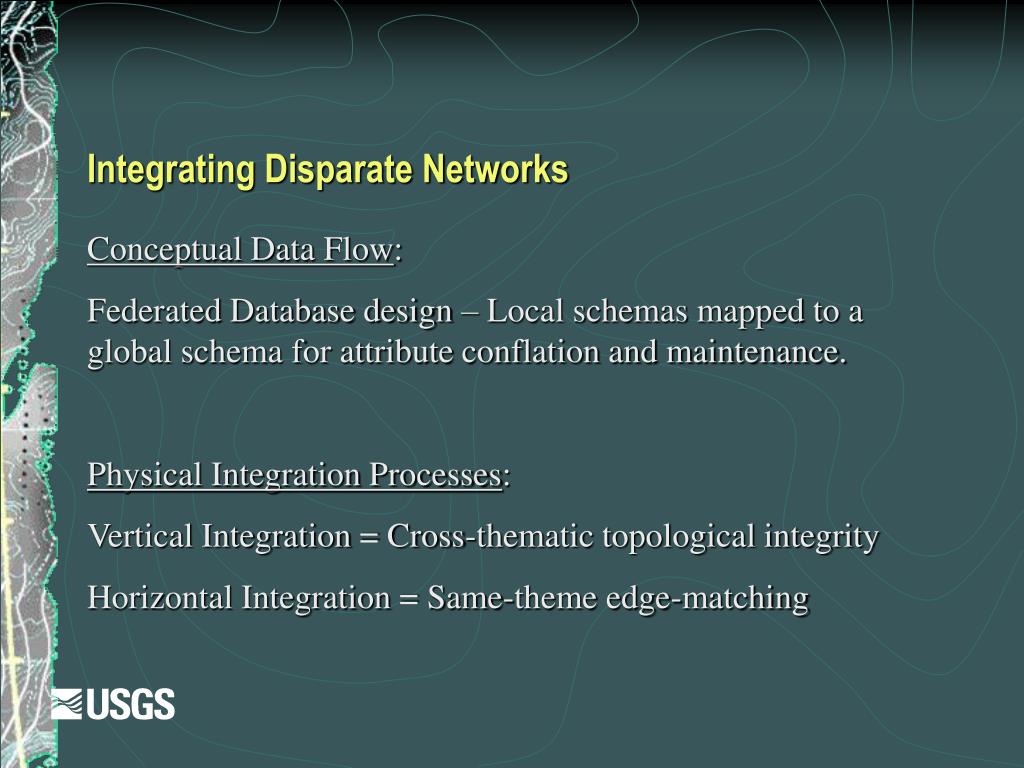 Integrating Disparate Networks

Conceptual Data Flow:

Federated Database design – Local schemas mapped to a global schema for attribute conflation and maintenance.

Physical Integration Processes:

Vertical Integration = Cross-thematic topological integrity

Horizontal Integration = Same-theme edge-matching

USGS